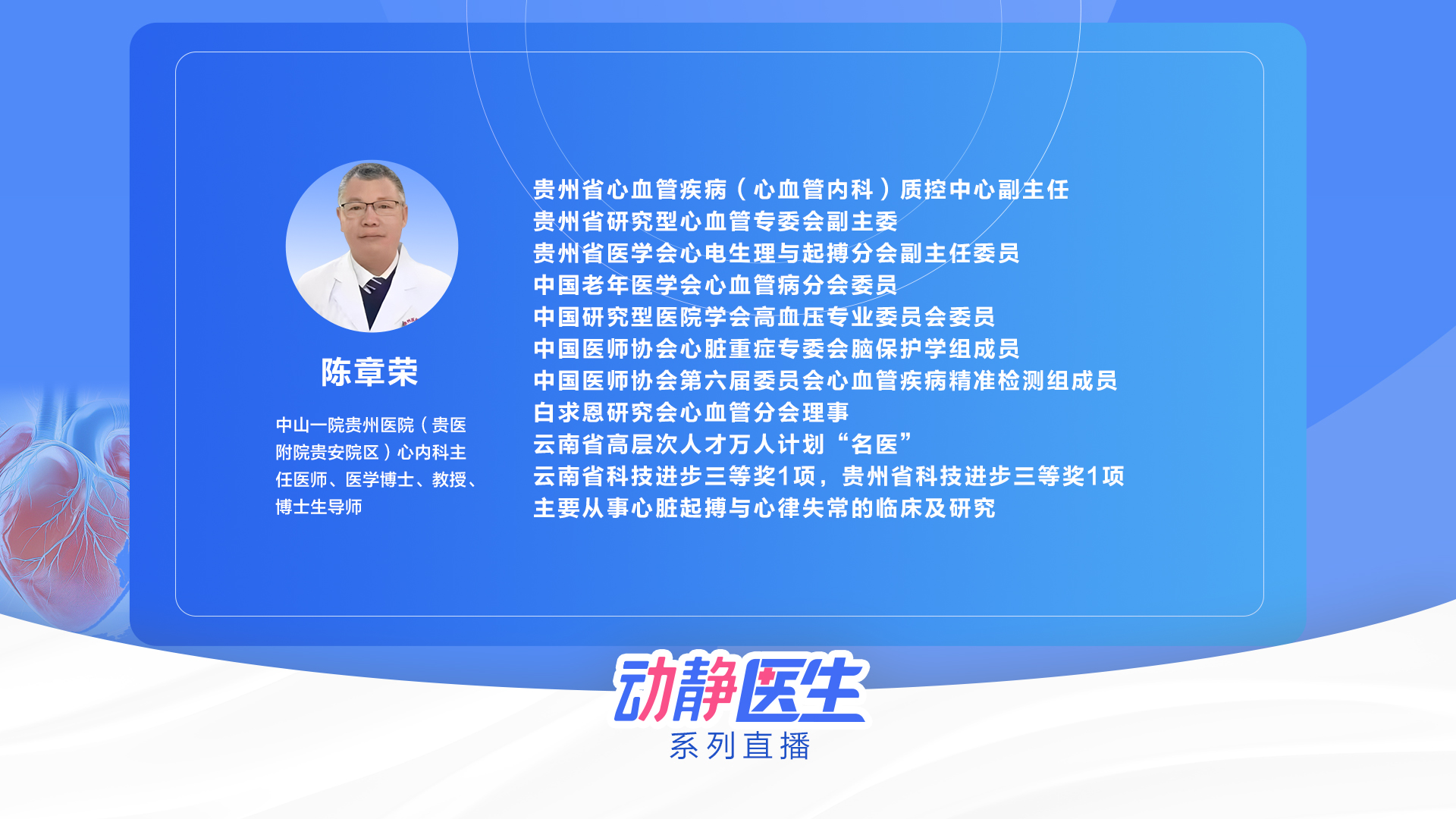 陈章荣

中山一院贵州医院（贵医附院贵安院区）心内科主任医师、医学博士、教授、博士生导师

贵州省心血管疾病（心血管内科）质控中心副主任
贵州省研究型心血管专委会副主委
贵州省医学会心电生理与起搏分会副主任委员
中国老年医学会心血管病分会委员
中国研究型医院学会高血压专业委员会委员
中国医师协会心脏重症专委会脑保护学组成员
中国医师协会第六届委员会心血管疾病精准检测组成员
白求恩研究会心血管分会理事
云南省高层次人才万人计划“名医”
云南省科技进步三等奖1项，贵州省科技进步三等奖1项
主要从事心脏起搏与心律失常的临床及研究

动静医生
系列直播